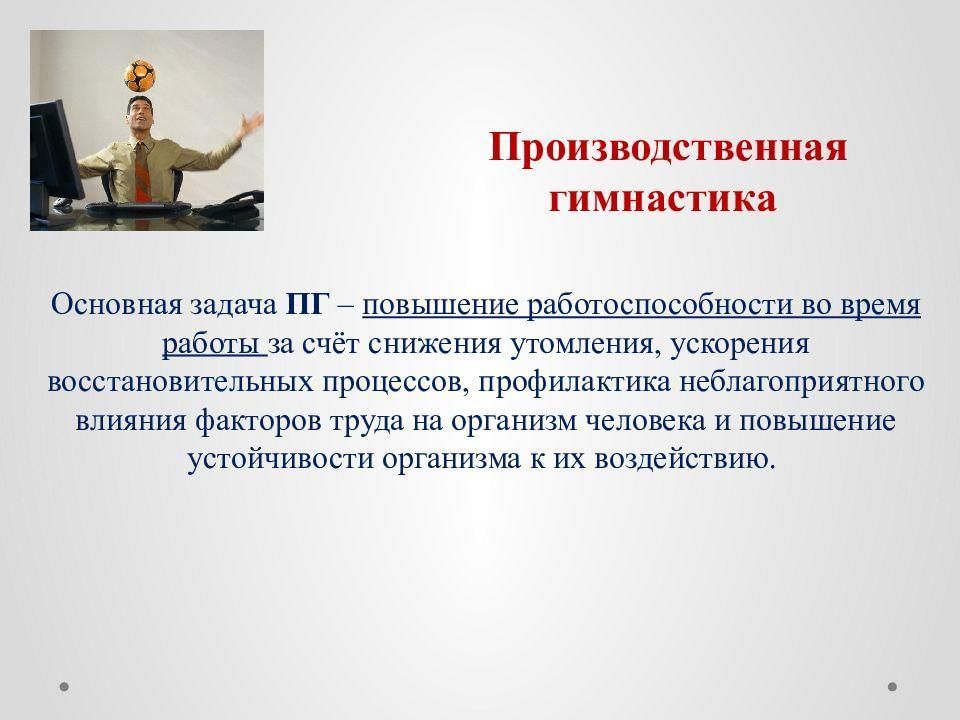 Производственная гимнастика

Основная задача ПГ – повышение работоспособности во время работы за счёт снижения утомления, ускорения восстановительных процессов, профилактика неблагоприятного влияния факторов труда на организм человека и повышение устойчивости организма к их воздействию.